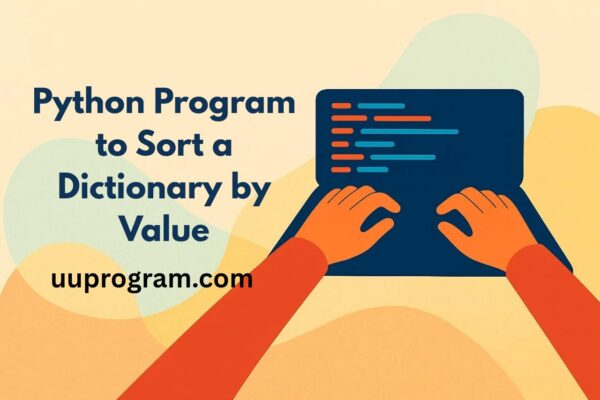 Python Program to Sort a Dictionary by Value

uuprogram.com